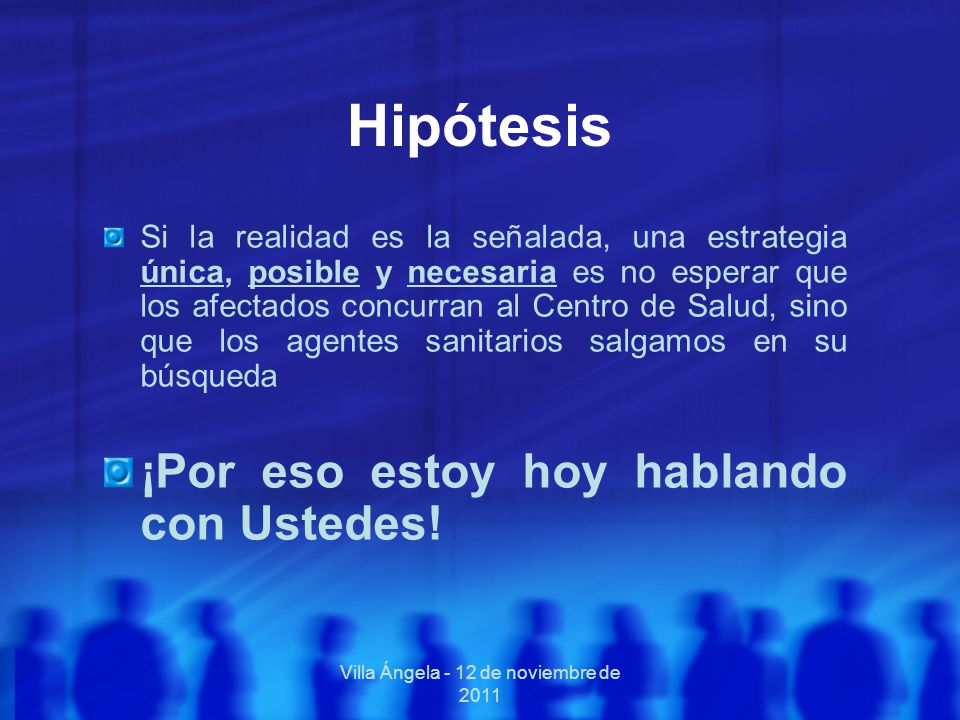 Hipótesis

Si la realidad es la señalada, una estrategia única, posible y necesaria es no esperar que los afectados concurran al Centro de Salud, sino que los agentes sanitarios salgamos en su búsqueda

¡Por eso estoy hoy hablando con Ustedes!

Villa Ángela - 12 de noviembre de 2011